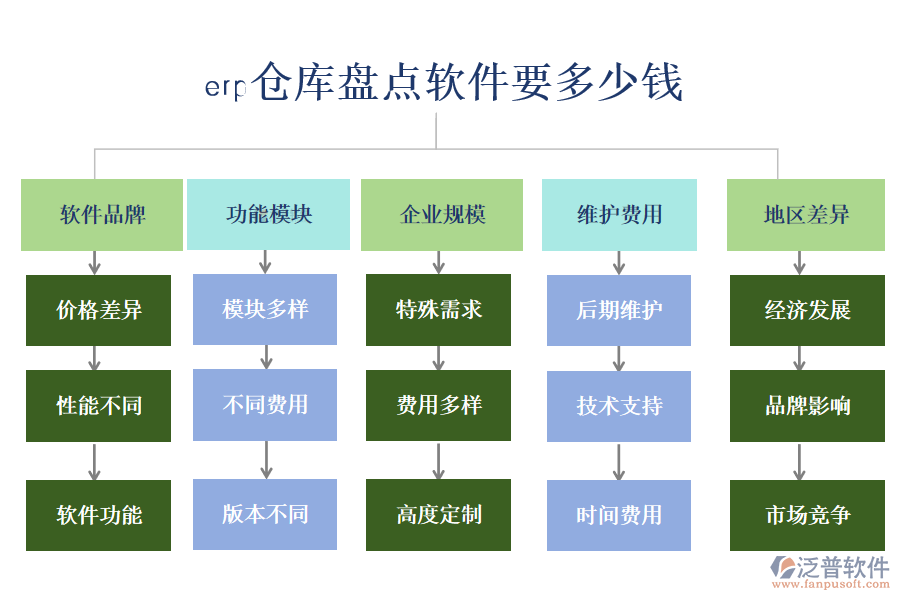 erp仓库盘点软件要多少钱

软件品牌
价格差异
性能不同
软件功能

功能模块
模块多样
不同费用
版本不同

企业规模
特殊需求
费用多样
高度定制

维护费用
后期维护
技术支持
时间费用

地区差异
经济发展
品牌影响
市场竞争

泛普软件
www.fanpusoft.com